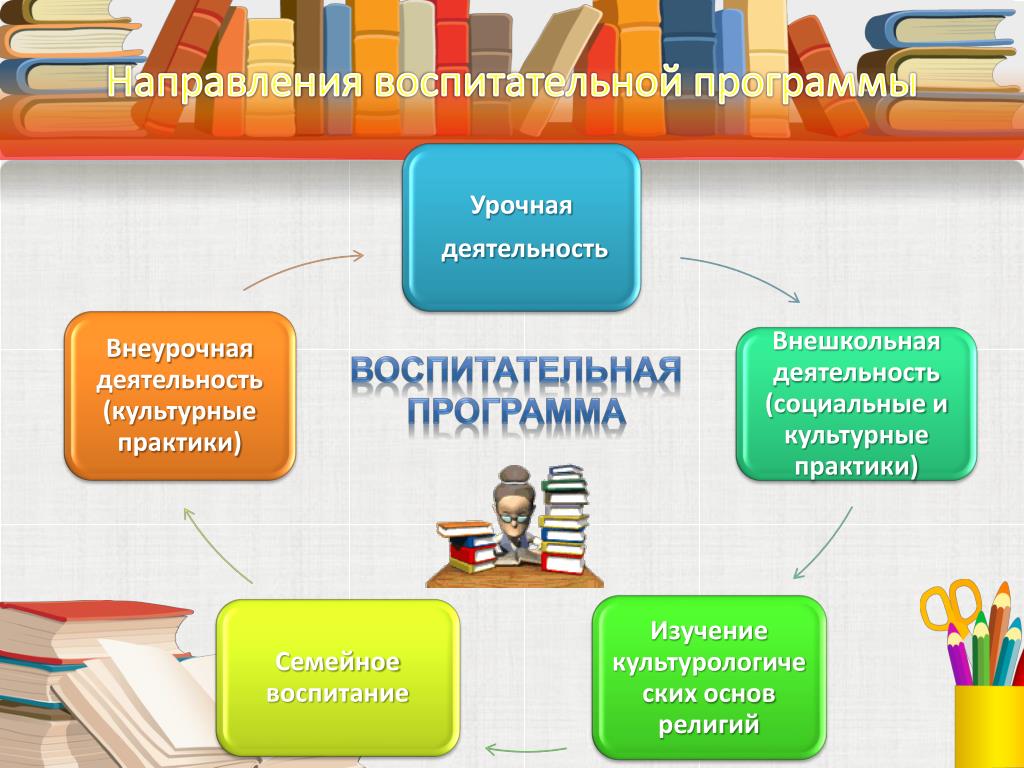 Направления воспитательной программы

Урочная деятельность

Внешкольная деятельность (социальные и культурные практики)

Изучение культурологических основ религий

Семейное воспитание

Внеурочная деятельность (культурные практики)

ВОСПИТАТЕЛЬНАЯ ПРОГРАММА